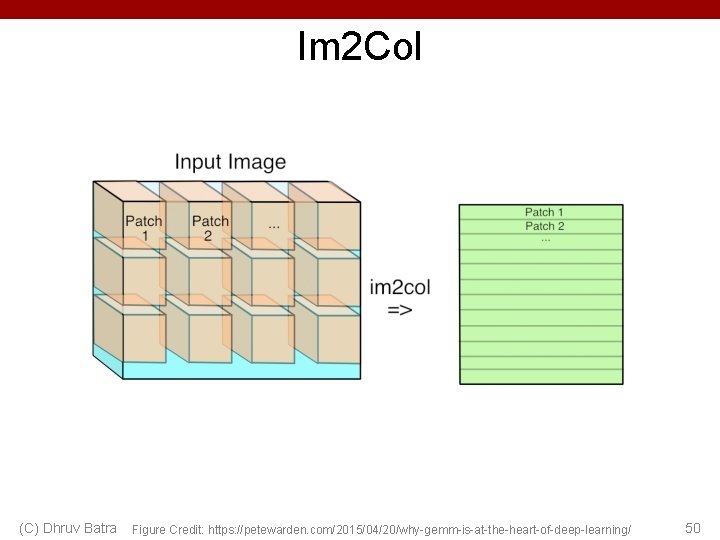 Im2Col

Input Image

Patch 1

Patch 2

...

im2col =>

Patch 1
Patch 2
...

(C) Dhruv Batra

Figure Credit: https://petewarden.com/2015/04/20/why-gemm-is-at-the-heart-of-deep-learning/

50